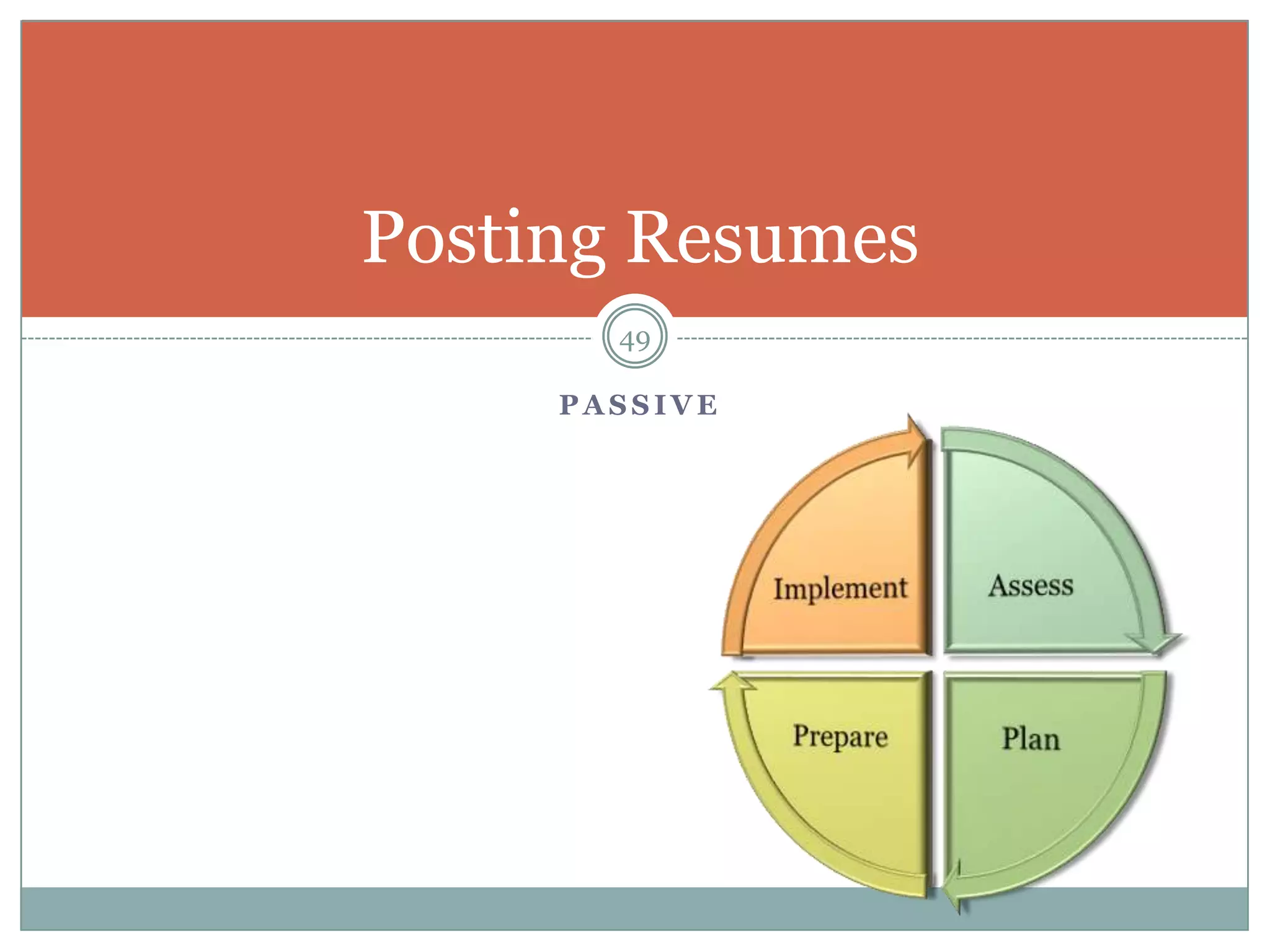 Posting Resumes

49

PASSIVE

Implement

Assess

Prepare

Plan